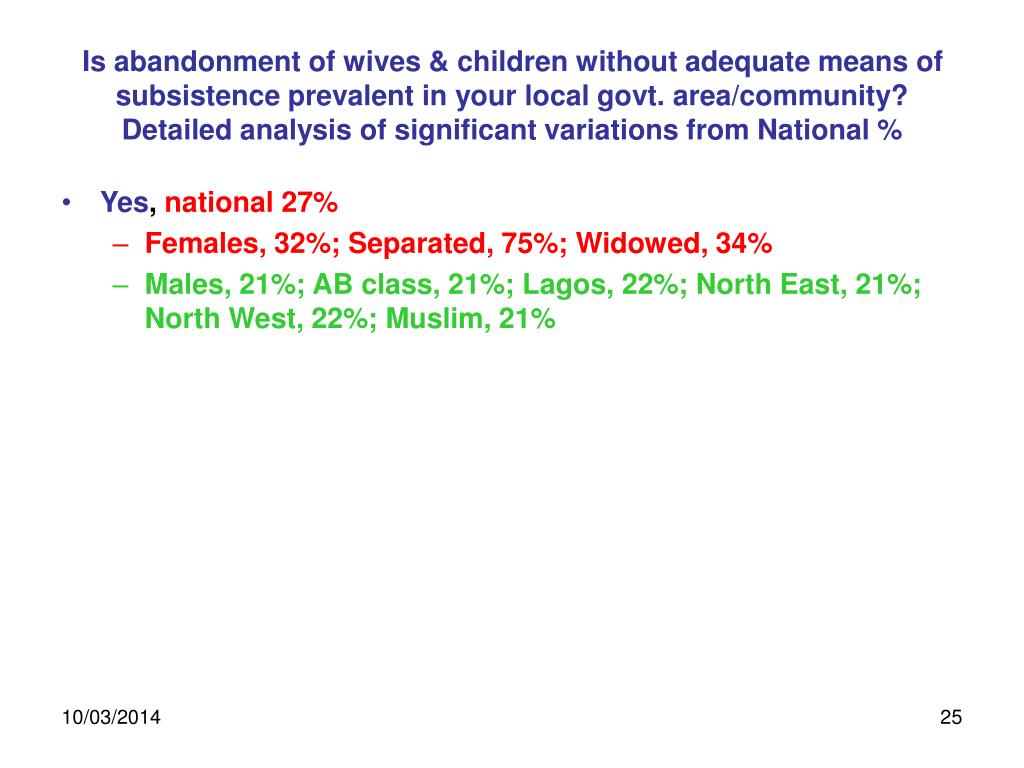 Is abandonment of wives & children without adequate means of subsistence prevalent in your local govt. area/community? Detailed analysis of significant variations from National %

• Yes, national 27%
– Females, 32%; Separated, 75%; Widowed, 34%
– Males, 21%; AB class, 21%; Lagos, 22%; North East, 21%; North West, 22%; Muslim, 21%

10/03/2014

25